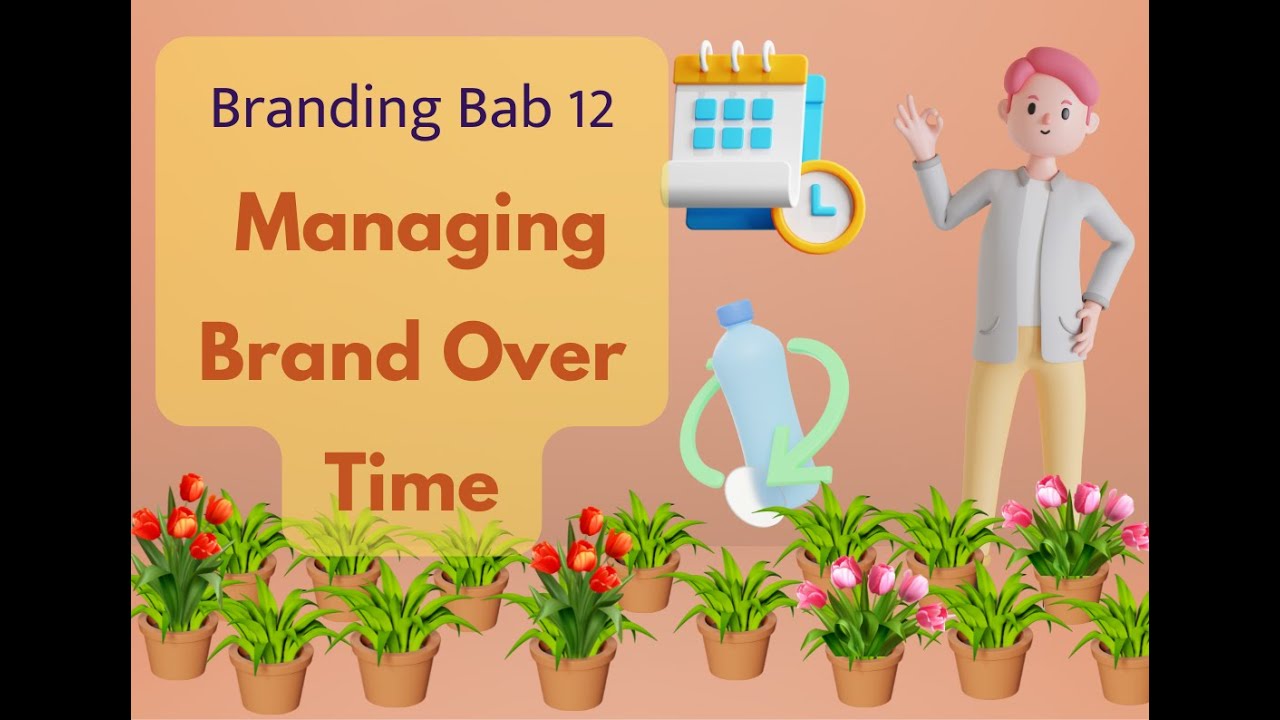 Branding Bab 12

Managing Brand Over Time